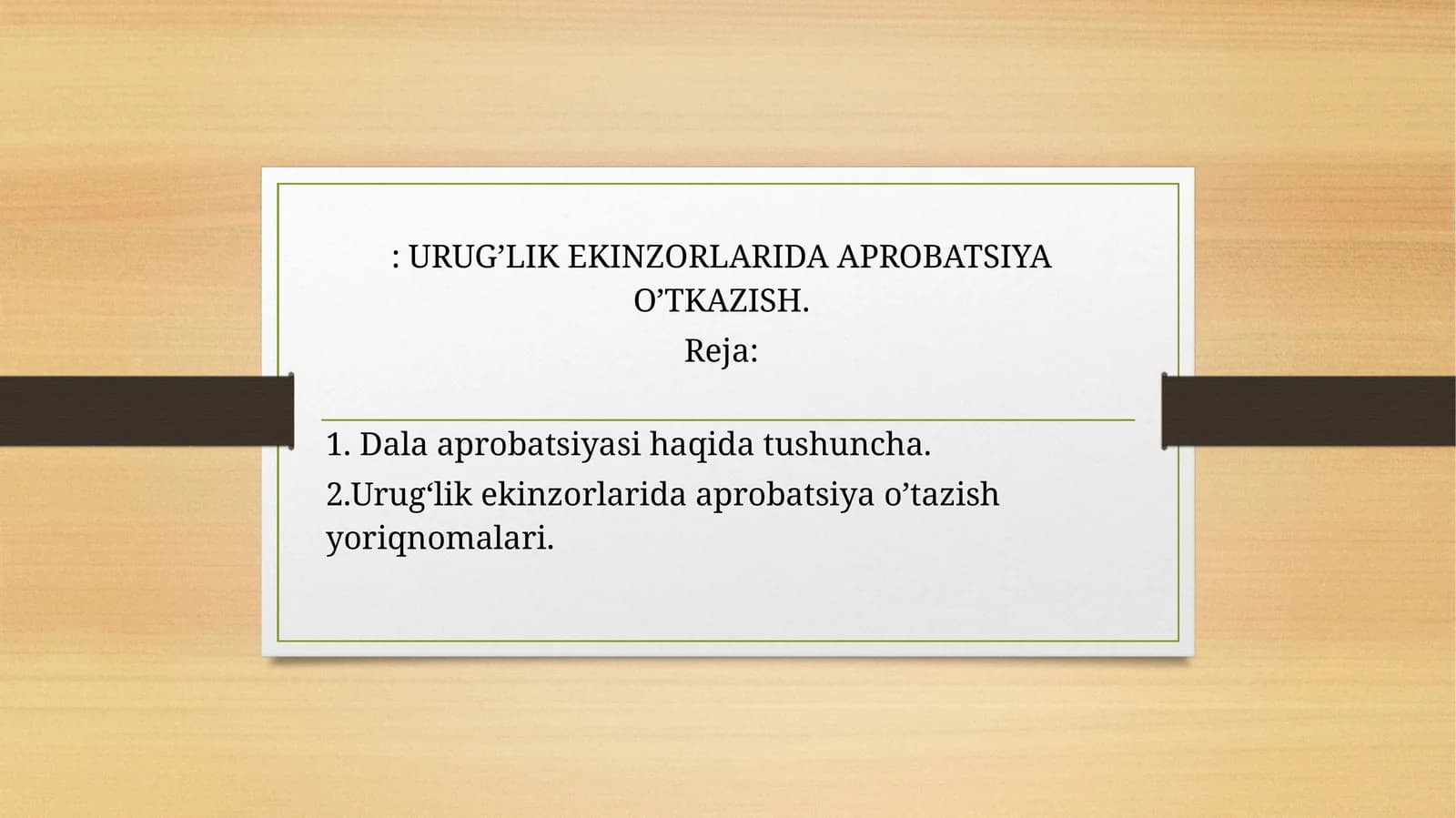 : URUG’LIK EKINZORLARIDA APROBATSIYA O’TKAZISH.

Reja:

1. Dala aprobatsiyasi haqida tushuncha.

2.Urug‘lik ekinzorlarida aprobatsiya o’tazish yoriqnomalari.